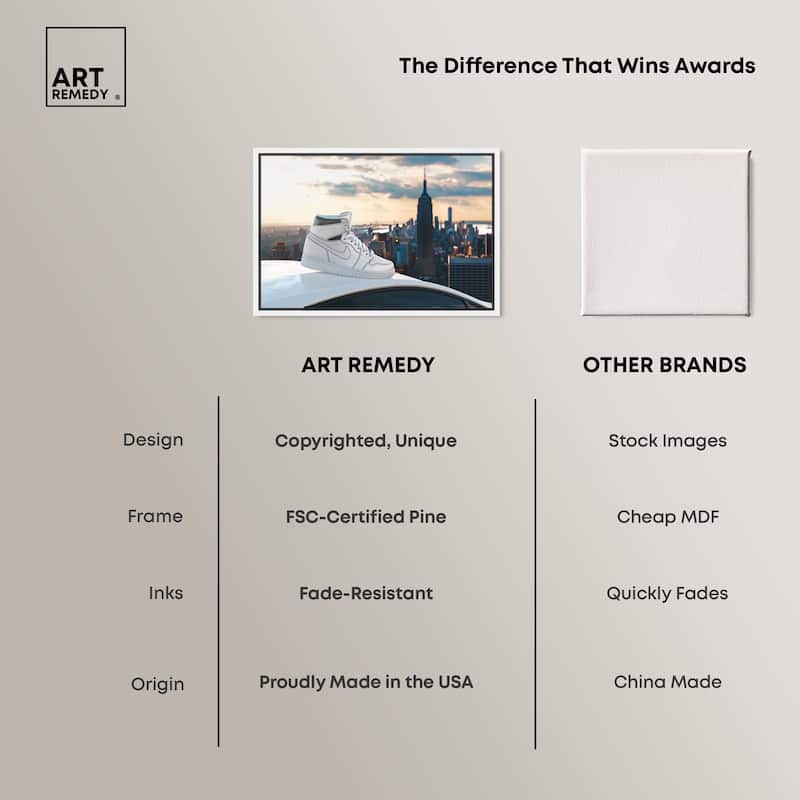 ART REMEDY ®

The Difference That Wins Awards

|  | ART REMEDY | OTHER BRANDS |
|---|---|---|
| Design | Copyrighted, Unique | Stock Images |
| Frame | FSC-Certified Pine | Cheap MDF |
| Inks | Fade-Resistant | Quickly Fades |
| Origin | Proudly Made in the USA | China Made |